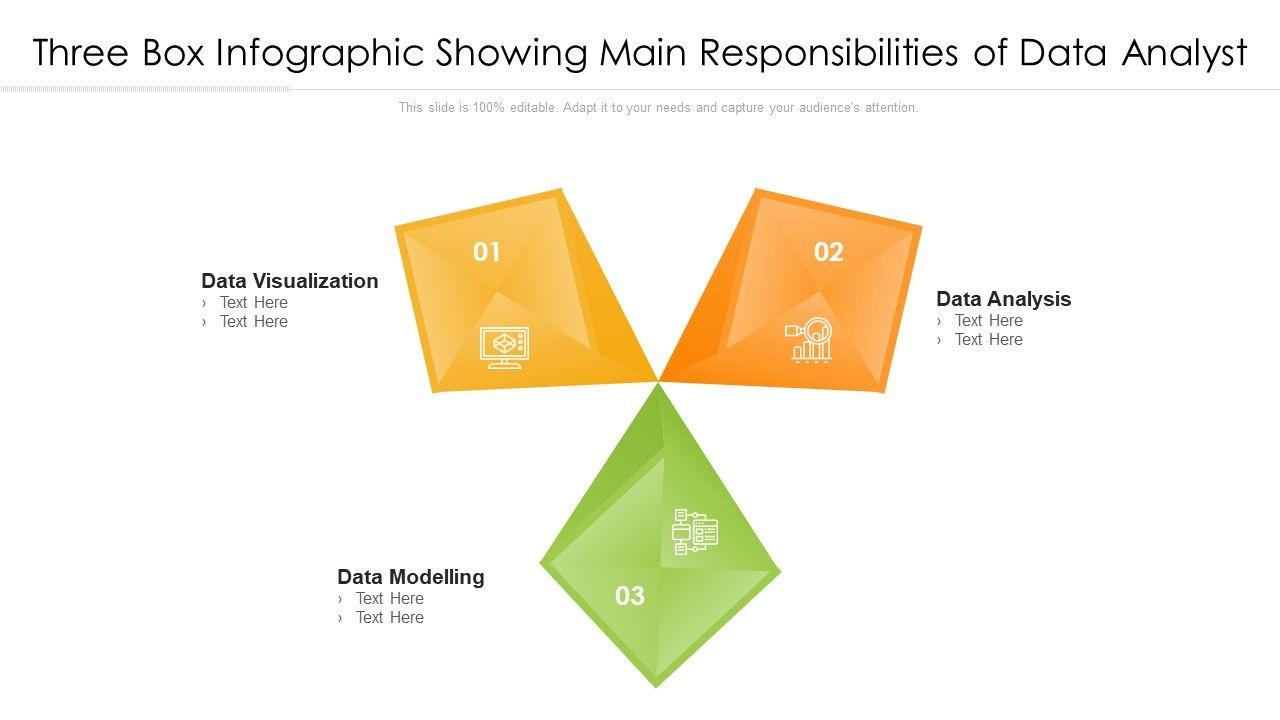 Three Box Infographic Showing Main Responsibilities of Data Analyst

This slide is 100% editable. Adapt it to your needs and capture your audience's attention.

01

Data Visualization
› Text Here
› Text Here

02

Data Analysis
› Text Here
› Text Here

03

Data Modelling
› Text Here
› Text Here